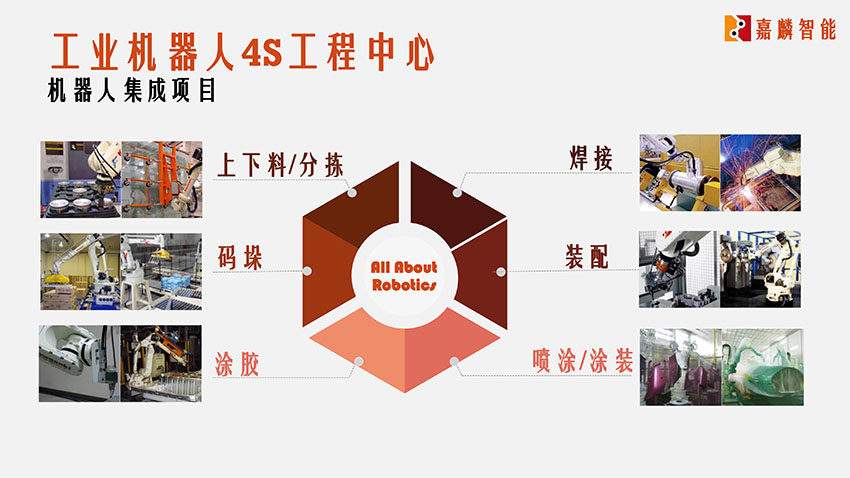 嘉麟智能

工业机器人4S工程中心

机器人集成项目

上下料/分拣

码垛

涂胶

All About Robotics

焊接

装配

喷涂/涂装